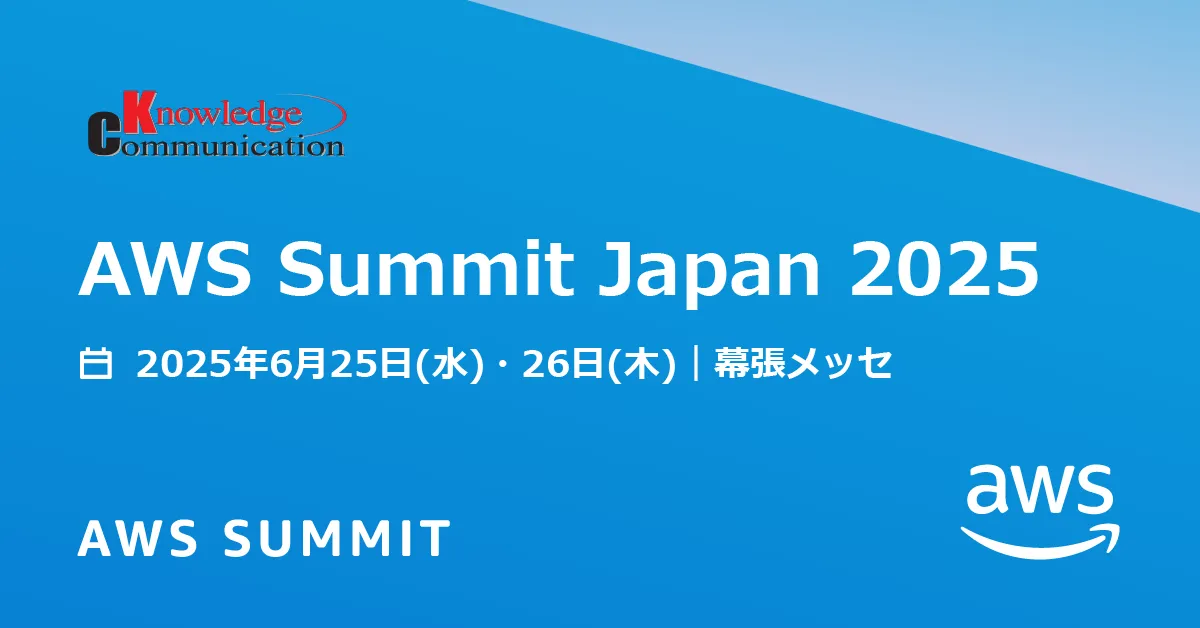 Knowledge Communication

AWS Summit Japan 2025

2025年6月25日(水)・26日(木)｜幕張メッセ

AWS SUMMIT

aws